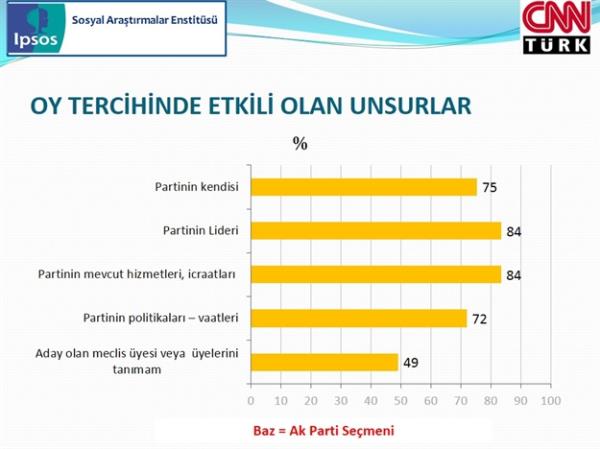 Ipsos
Sosyal Araştırmalar Enstitüsü

CNN TÜRK

OY TERCİHİNDE ETKİLİ OLAN UNSURLAR

%

Partinin kendisi 75
Partinin Lideri 84
Partinin mevcut hizmetleri, icraatları 84
Partinin politikaları – vaatleri 72
Aday olan meclis üyesi veya üyelerini tanımam 49

0 10 20 30 40 50 60 70 80 90 100

Baz = Ak Parti Seçmeni